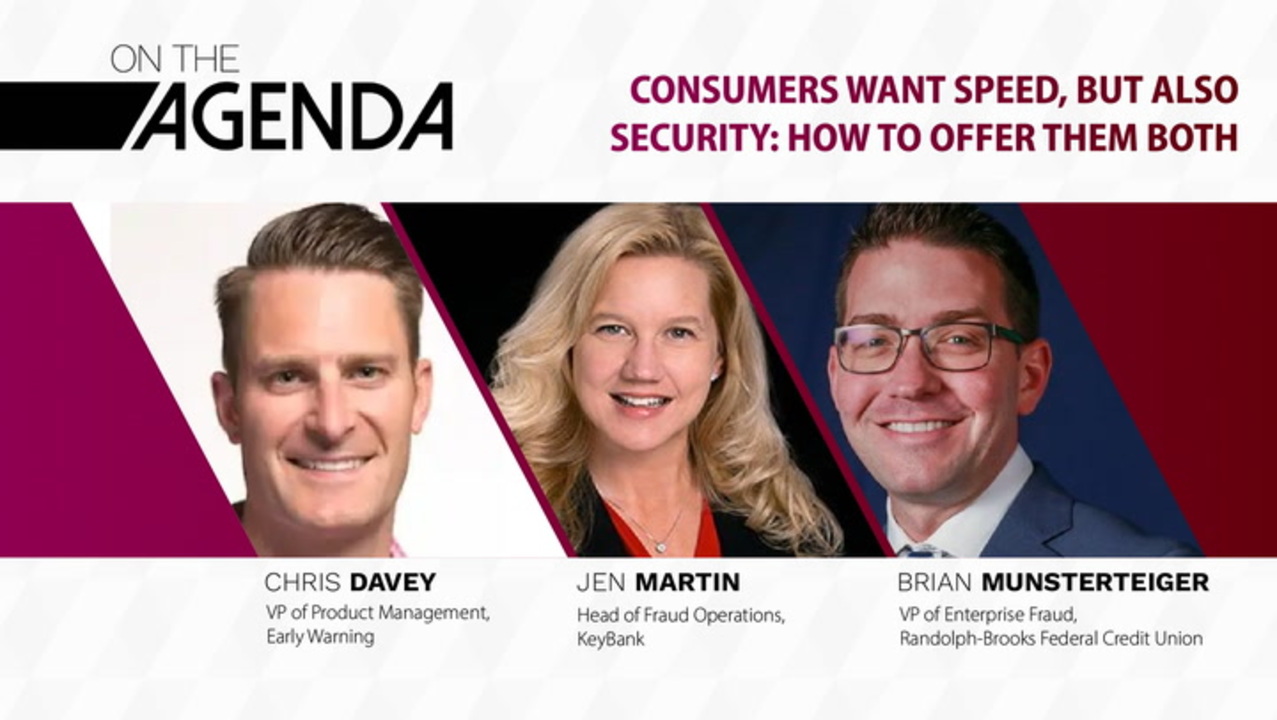 ON THE AGENDA

CONSUMERS WANT SPEED, BUT ALSO SECURITY: HOW TO OFFER THEM BOTH

CHRIS DAVEY
VP of Product Management, Early Warning

JEN MARTIN
Head of Fraud Operations, KeyBank

BRIAN MUNSTERTEIGER
VP of Enterprise Fraud, Randolph-Brooks Federal Credit Union